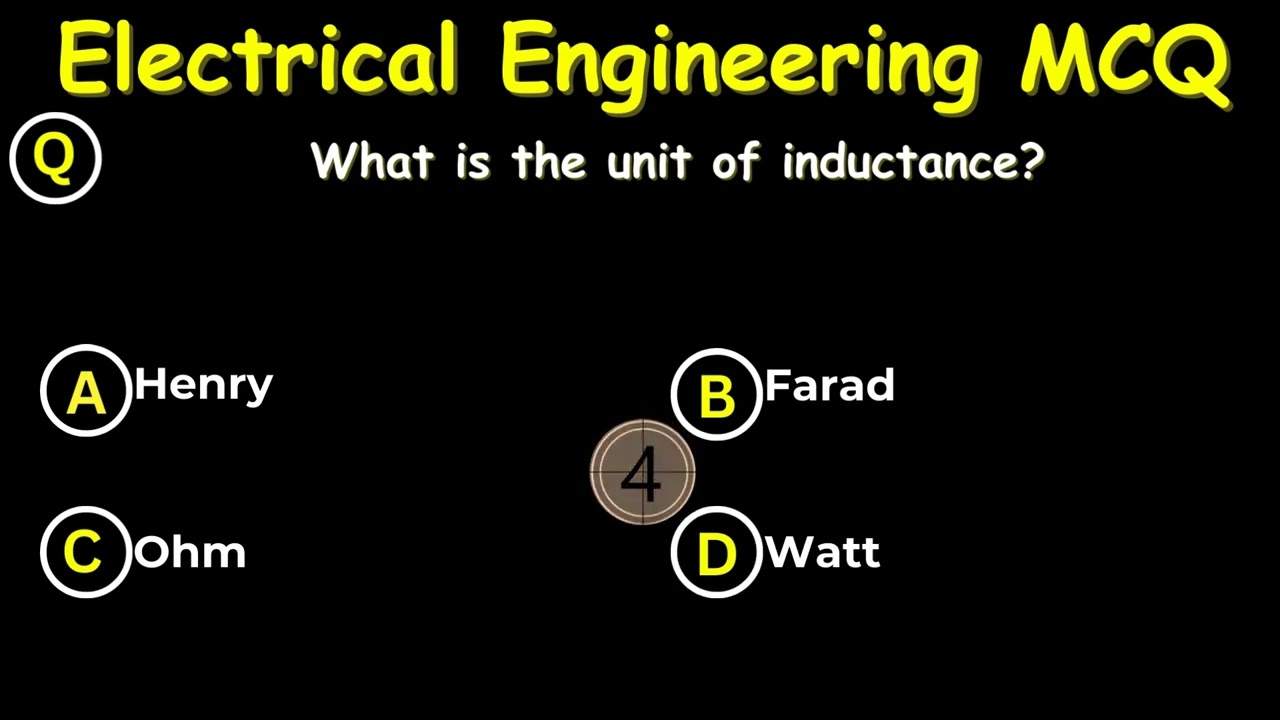 Electrical Engineering MCQ

Q What is the unit of inductance?

A Henry

B Farad

4

C Ohm

D Watt